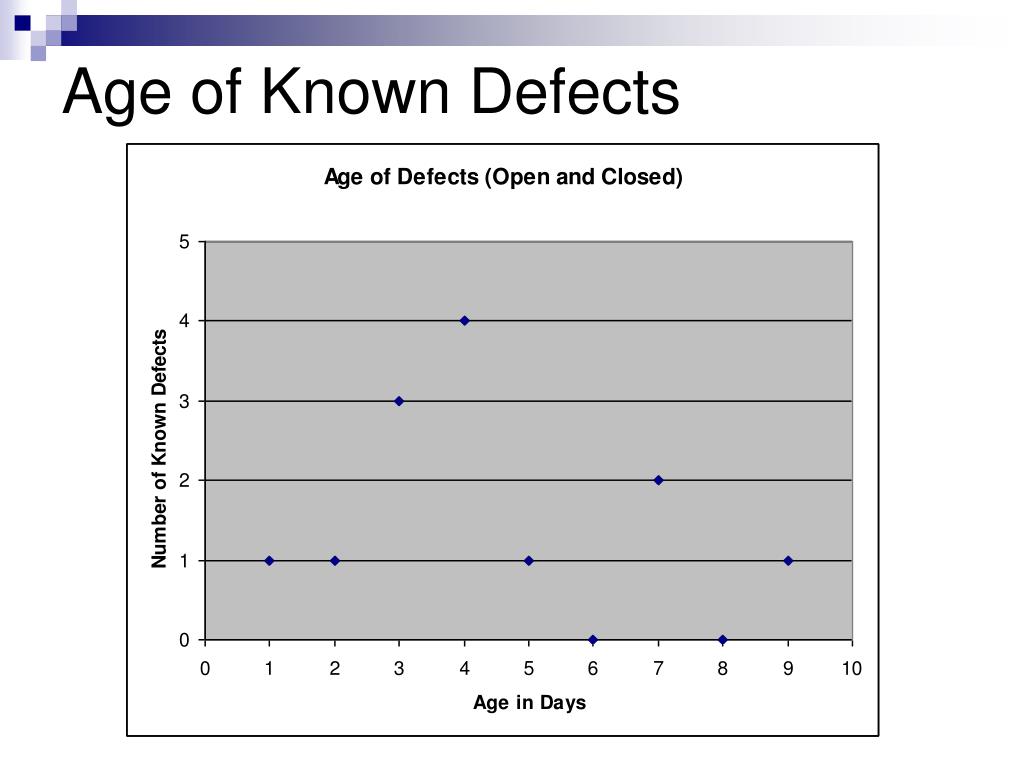 Age of Known Defects

Age of Defects (Open and Closed)

Number of Known Defects

5
4
3
2
1
0

0 1 2 3 4 5 6 7 8 9 10

Age in Days